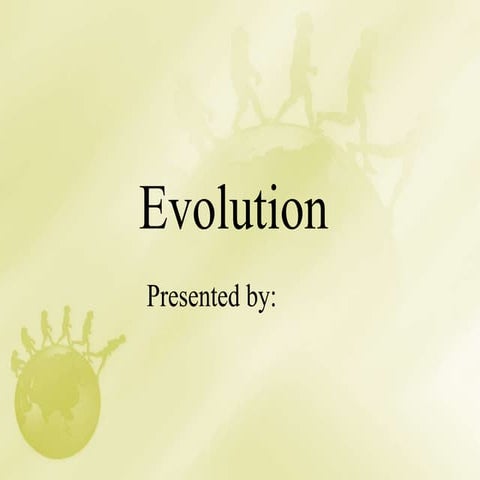 Evolution

Presented by: